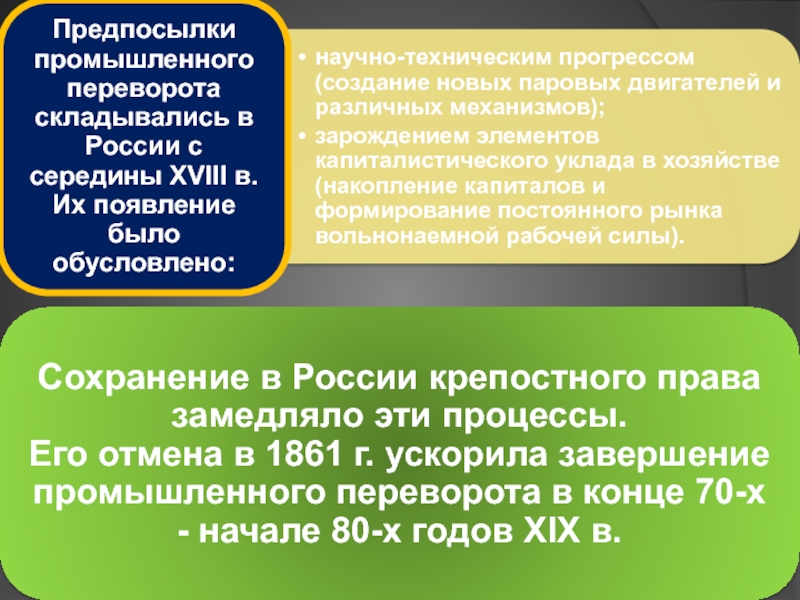 Предпосылки промышленного переворота складывались в России с середины XVIII в. Их появление было обусловлено:

• научно-техническим прогрессом (создание новых паровых двигателей и различных механизмов);
• зарождением элементов капиталистического уклада в хозяйстве (накопление капиталов и формирование постоянного рынка вольнонаемной рабочей силы).

Сохранение в России крепостного права замедляло эти процессы.
Его отмена в 1861 г. ускорила завершение промышленного переворота в конце 70-х - начале 80-х годов XIX в.